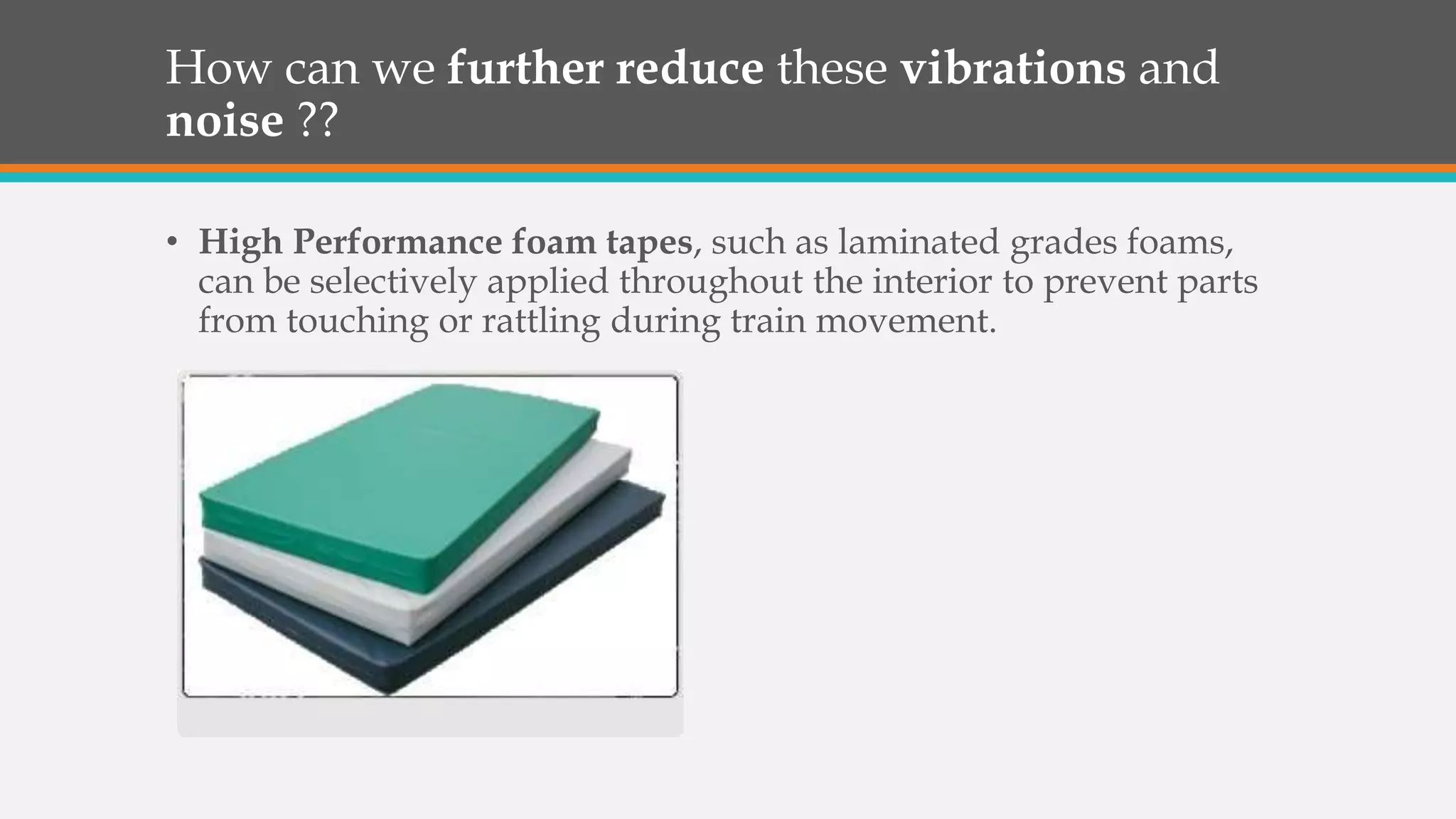 How can we further reduce these vibrations and noise ??

• High Performance foam tapes, such as laminated grades foams, can be selectively applied throughout the interior to prevent parts from touching or rattling during train movement.